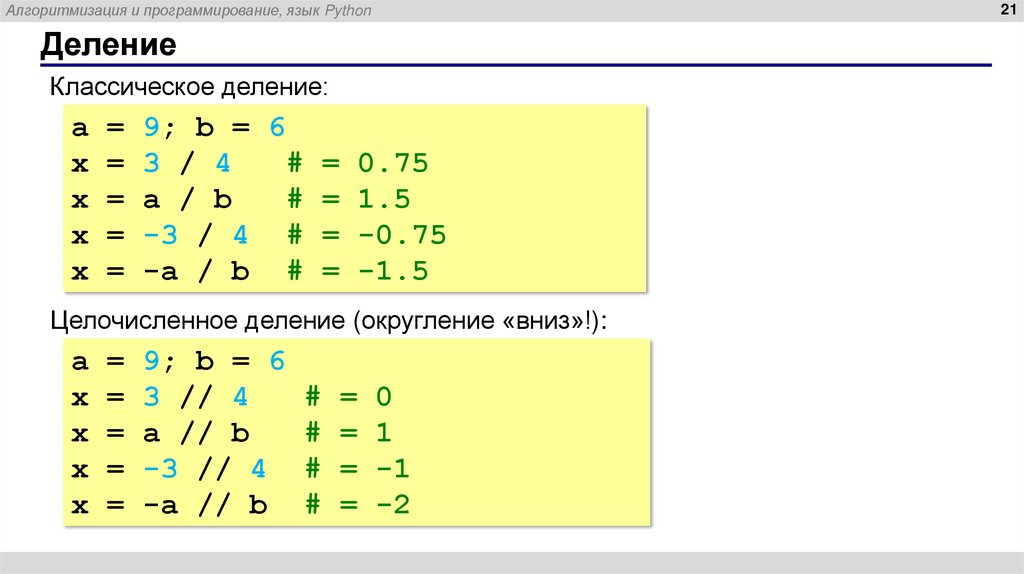 Алгоритмизация и программирование, язык Python

21

Деление

Классическое деление:

a = 9; b = 6
x = 3 / 4   # = 0.75
x = a / b   # = 1.5
x = -3 / 4   # = -0.75
x = -a / b   # = -1.5

Целочисленное деление (округление «вниз»!):

a = 9; b = 6
x = 3 // 4   # = 0
x = a // b   # = 1
x = -3 // 4   # = -1
x = -a // b   # = -2